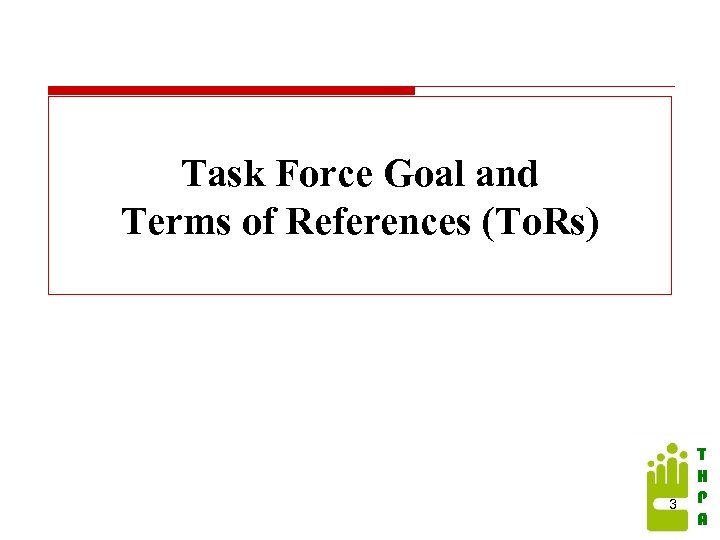 Task Force Goal and
Terms of References (ToRs)

3

T
H
P
A